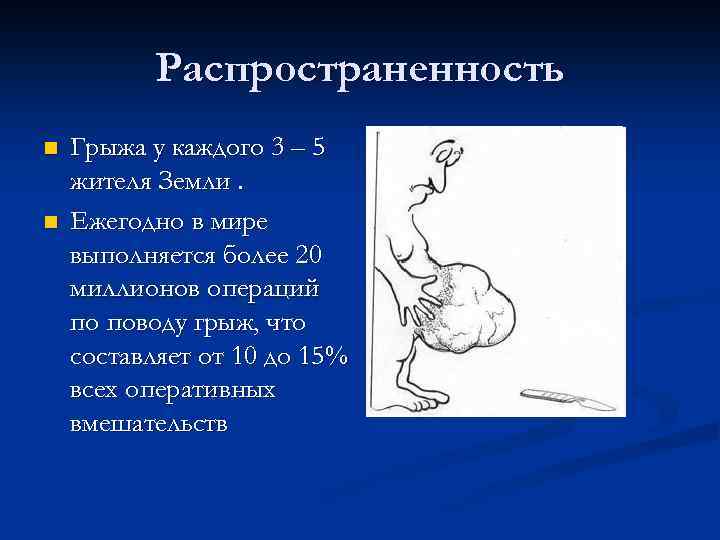 Распространенность

Грыжа у каждого 3 – 5 жителя Земли .

Ежегодно в мире выполняется более 20 миллионов операций по поводу грыж, что составляет от 10 до 15% всех оперативных вмешательств